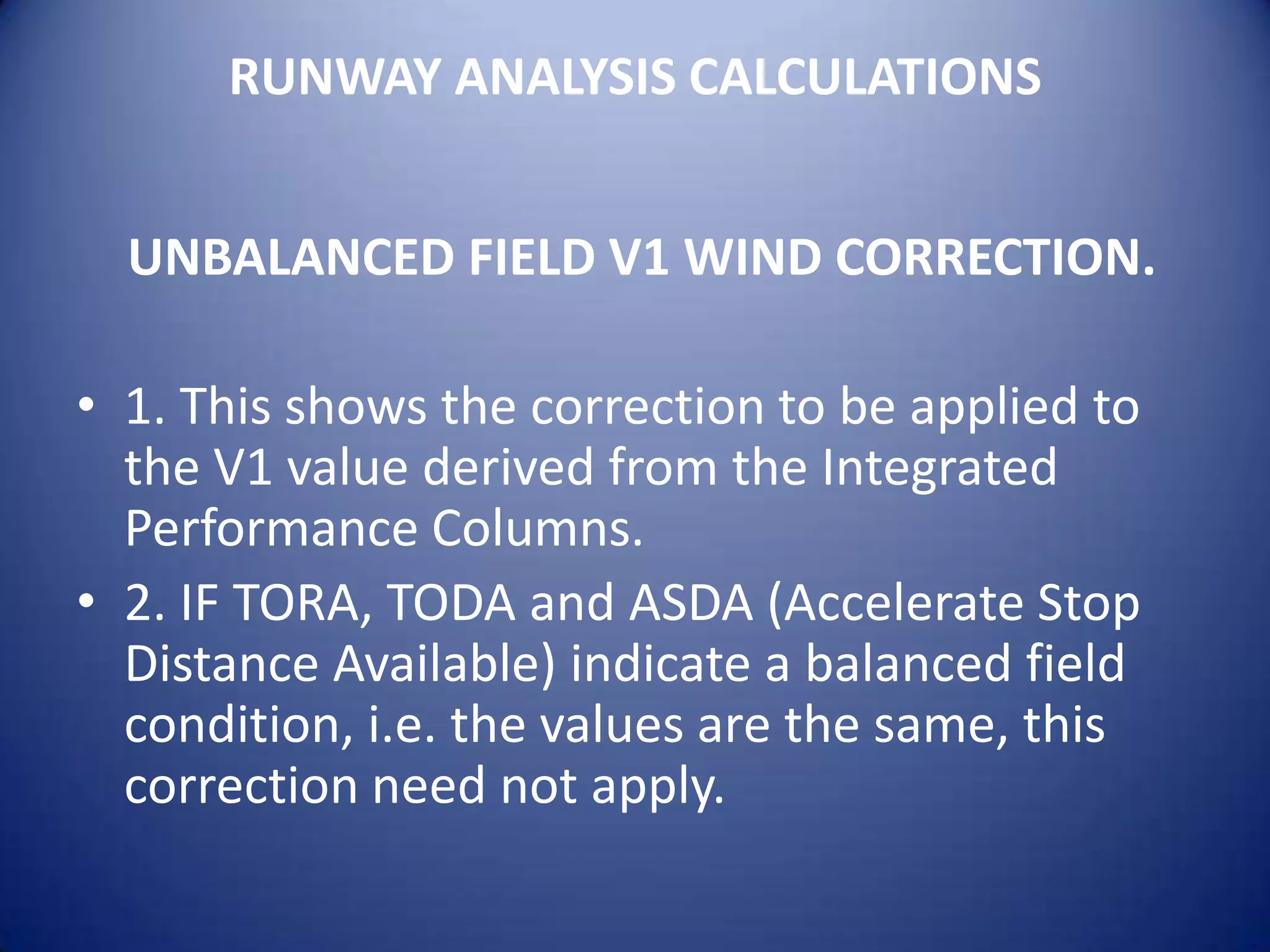 RUNWAY ANALYSIS CALCULATIONS

UNBALANCED FIELD V1 WIND CORRECTION.

• 1. This shows the correction to be applied to the V1 value derived from the Integrated Performance Columns.
• 2. IF TORA, TODA and ASDA (Accelerate Stop Distance Available) indicate a balanced field condition, i.e. the values are the same, this correction need not apply.